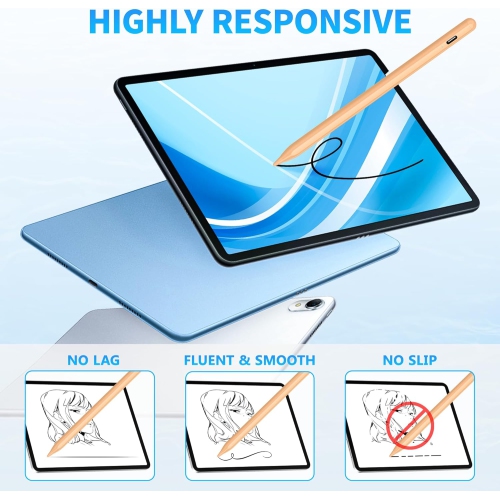 HIGHLY RESPONSIVE

NO LAG

FLUENT & SMOOTH

NO SLIP